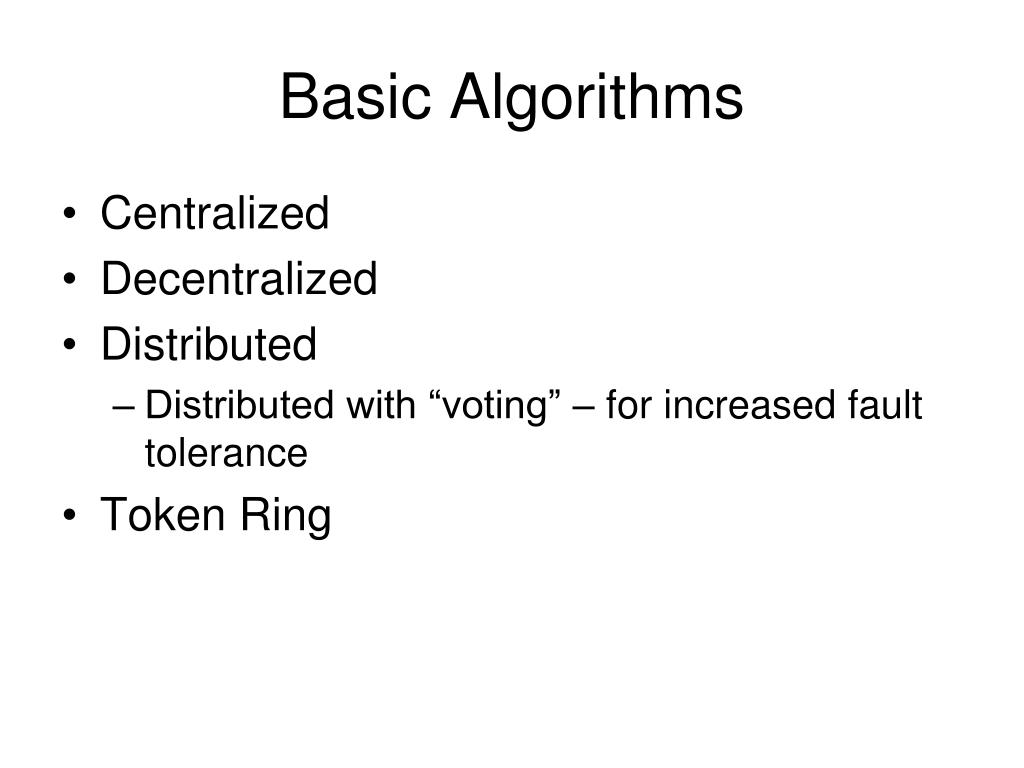 Basic Algorithms

• Centralized
• Decentralized
• Distributed
– Distributed with “voting” – for increased fault tolerance
• Token Ring